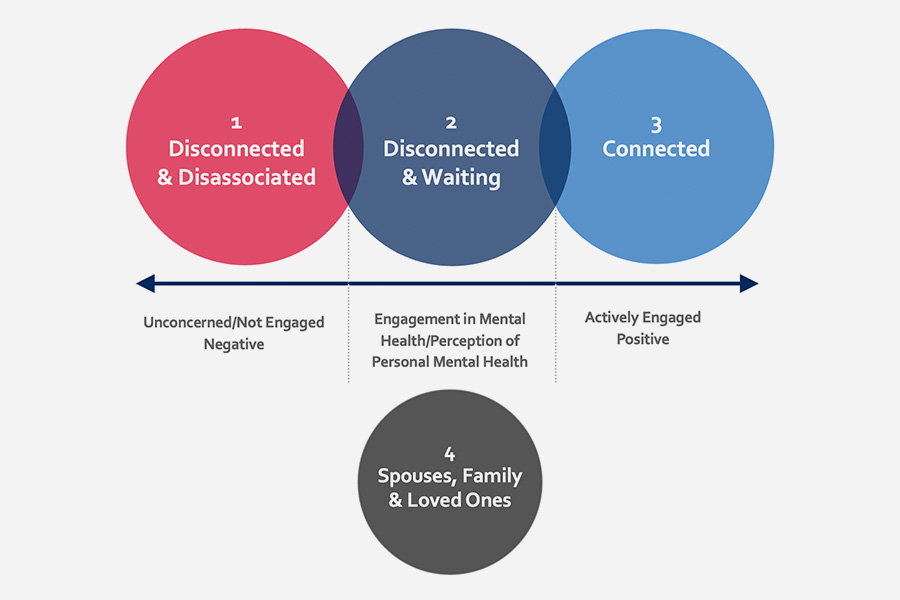 1
Disconnected
& Disassociated

2
Disconnected
& Waiting

3
Connected

Unconcerned/Not Engaged
Negative

Engagement in Mental Health/Perception of Personal Mental Health

Actively Engaged
Positive

4
Spouses, Family
& Loved Ones